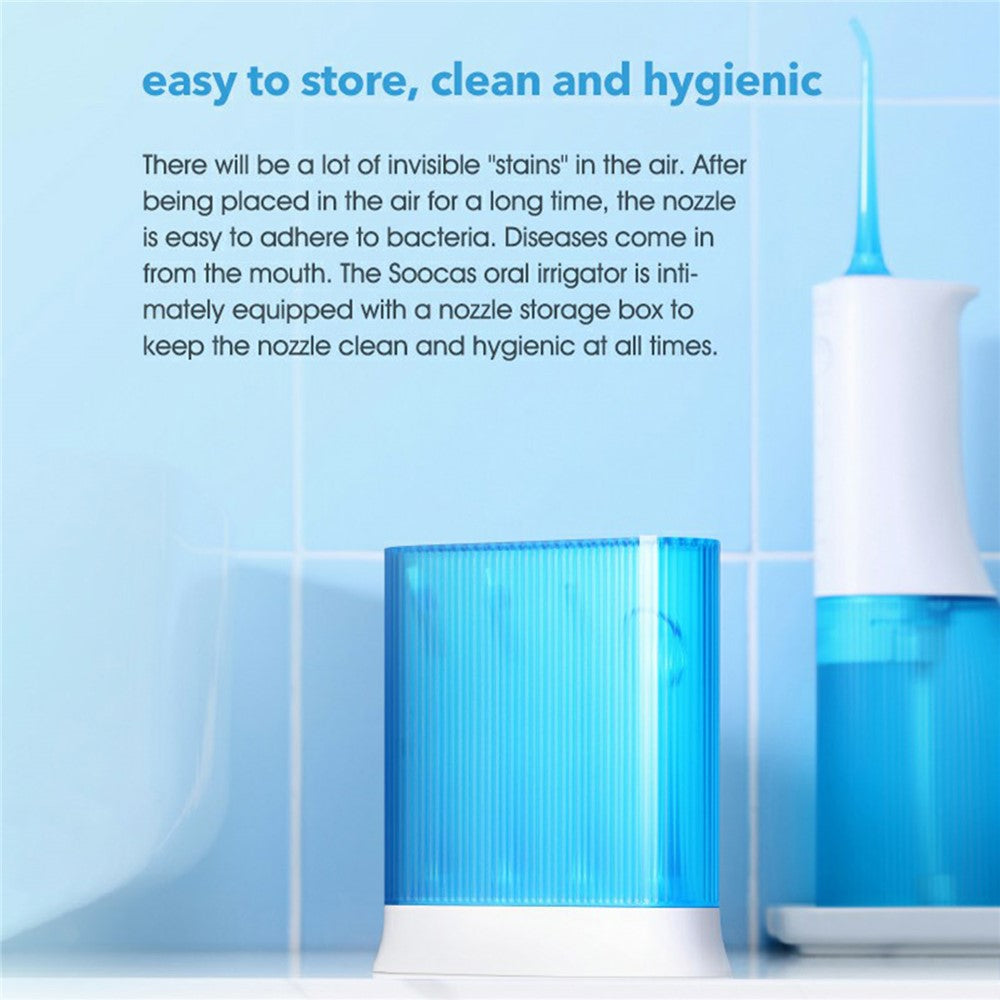 easy to store, clean and hygienic

There will be a lot of invisible "stains" in the air. After being placed in the air for a long time, the nozzle is easy to adhere to bacteria. Diseases come in from the mouth. The Soocas oral irrigator is intimately equipped with a nozzle storage box to keep the nozzle clean and hygienic at all times.